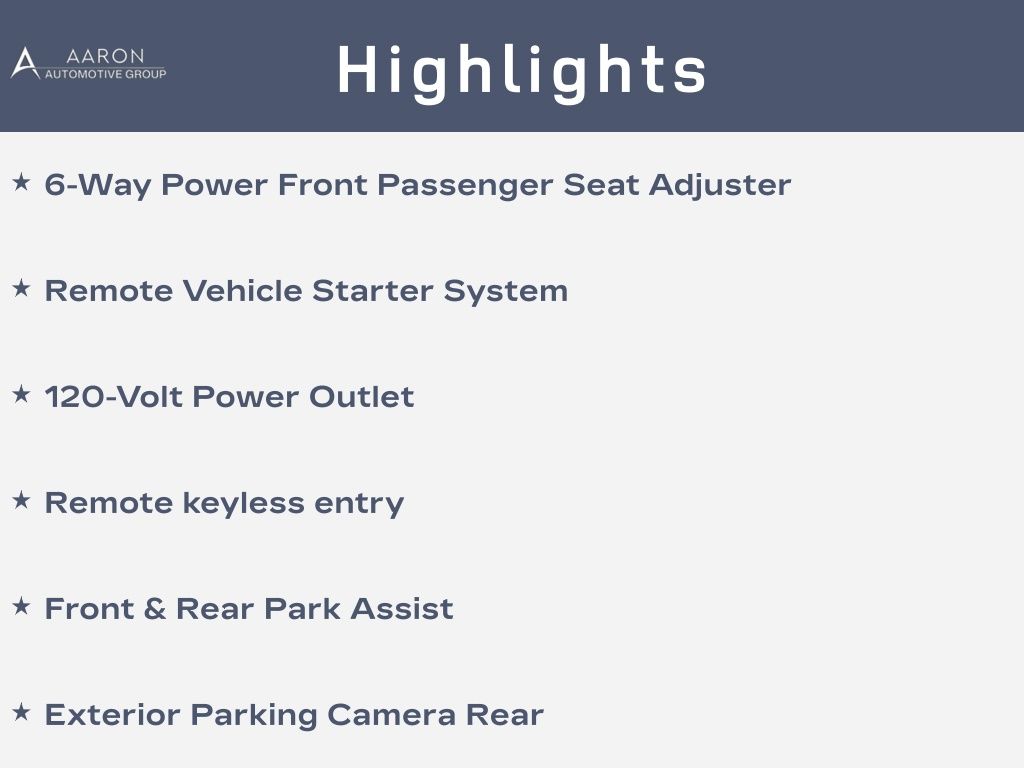 AARON
AUTOMOTIVE GROUP

Highlights

★ 6-Way Power Front Passenger Seat Adjuster

★ Remote Vehicle Starter System

★ 120-Volt Power Outlet

★ Remote keyless entry

★ Front & Rear Park Assist

★ Exterior Parking Camera Rear